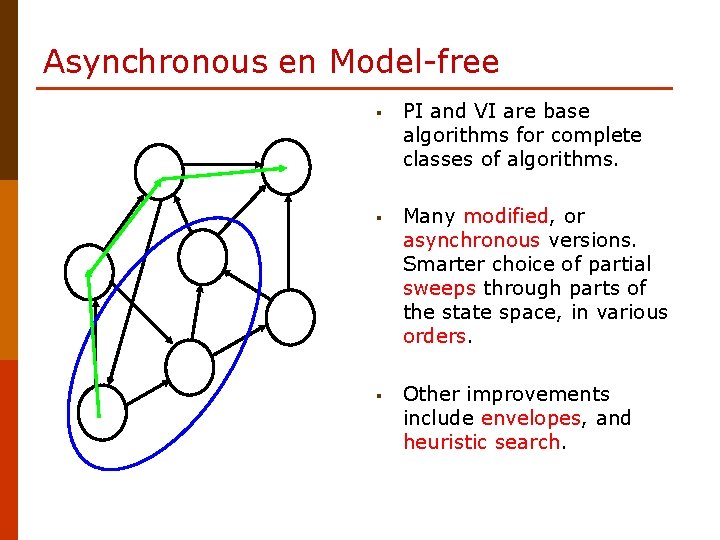 Asynchronous en Model-free

▪ PI and VI are base algorithms for complete classes of algorithms.

▪ Many modified, or asynchronous versions. Smarter choice of partial sweeps through parts of the state space, in various orders.

▪ Other improvements include envelopes, and heuristic search.